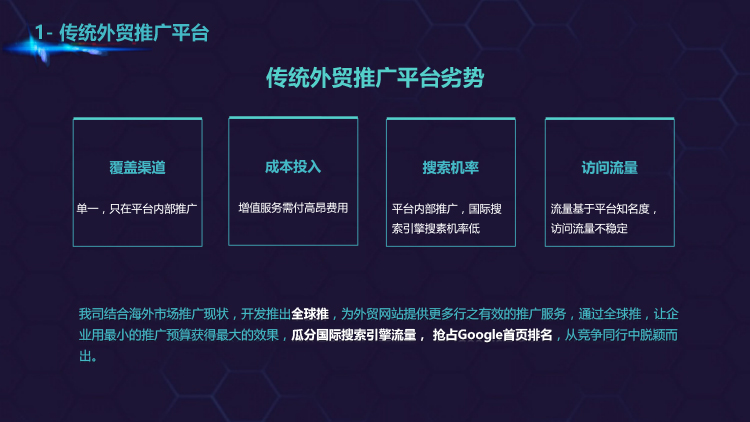 1- 传统外贸推广平台

传统外贸推广平台劣势

覆盖渠道

单一，只在平台内部推广

成本投入

增值服务需付高昂费用

搜索机率

平台内部推广，国际搜索引擎搜索机率低

访问流量

流量基于平台知名度，访问流量不稳定

我司结合海外市场推广现状，开发推出全球推，为外贸网站提供更多行之有效的推广服务，通过全球推，让企业用最小的推广预算获得最大的效果，瓜分国际搜索引擎流量， 抢占Google首页排名，从竞争同行中脱颖而出。